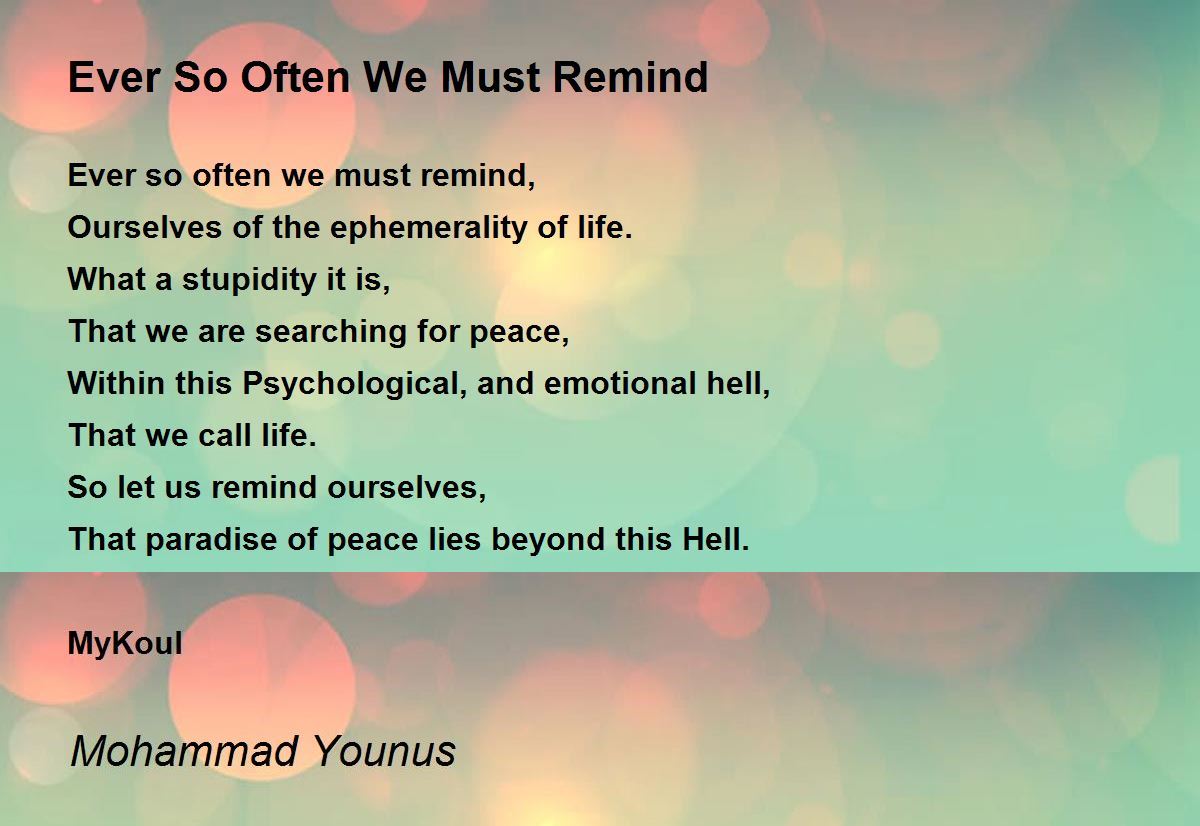 Ever So Often We Must Remind

Ever so often we must remind,
Ourselves of the ephemerality of life.
What a stupidity it is,
That we are searching for peace,
Within this Psychological, and emotional hell,
That we call life.
So let us remind ourselves,
That paradise of peace lies beyond this Hell.

MyKoul

Mohammad Younus